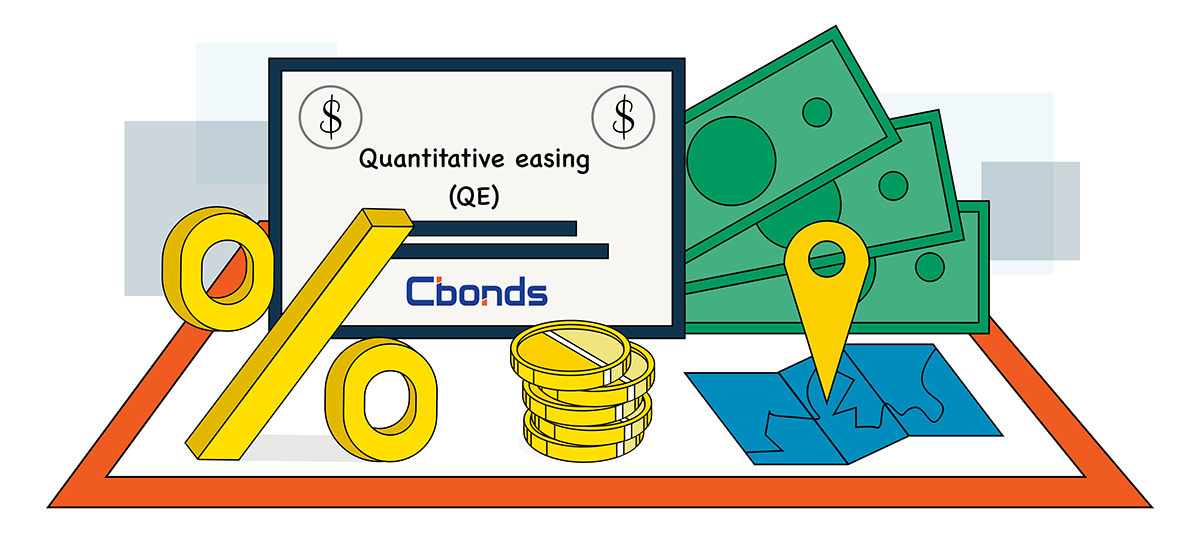 $ $

Quantitative easing (QE)

Cbonds